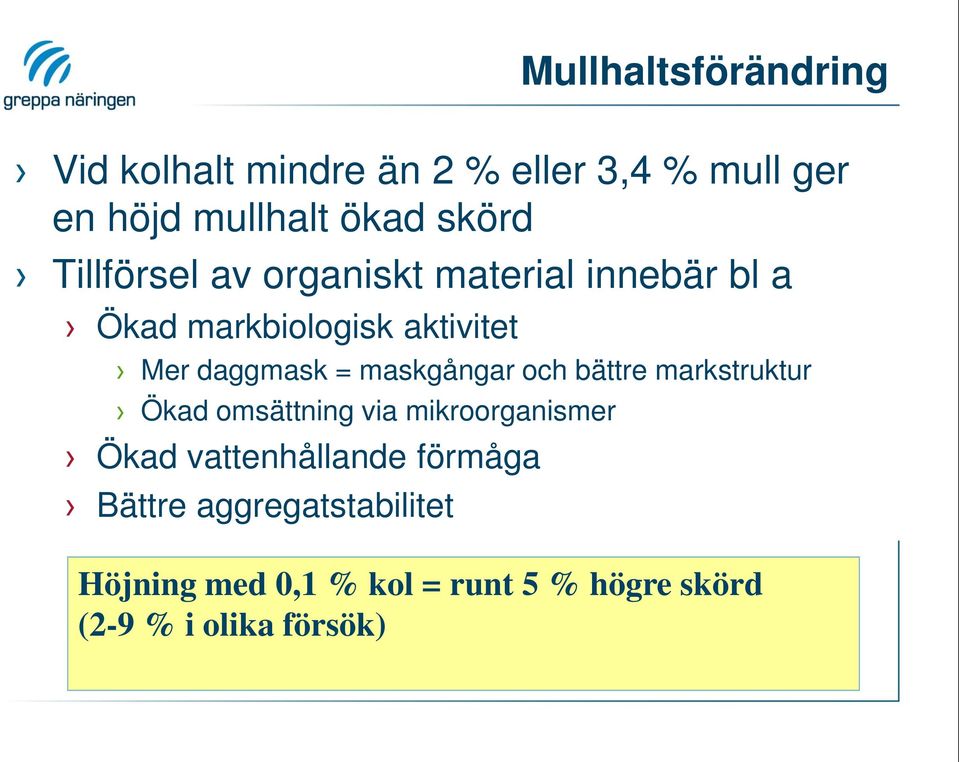 greppa näringen

Mullhaltsförändring

› Vid kolhalt mindre än 2 % eller 3,4 % mull ger en höjd mullhalt ökad skörd
› Tillförsel av organiskt material innebär bl a
› Ökad markbiologisk aktivitet
› Mer daggmask = maskgångar och bättre markstruktur
› Ökad omsättning via mikroorganismer
› Ökad vattenhållande förmåga
› Bättre aggregatstabilitet

Höjning med 0,1 % kol = runt 5 % högre skörd (2-9 % i olika försök)